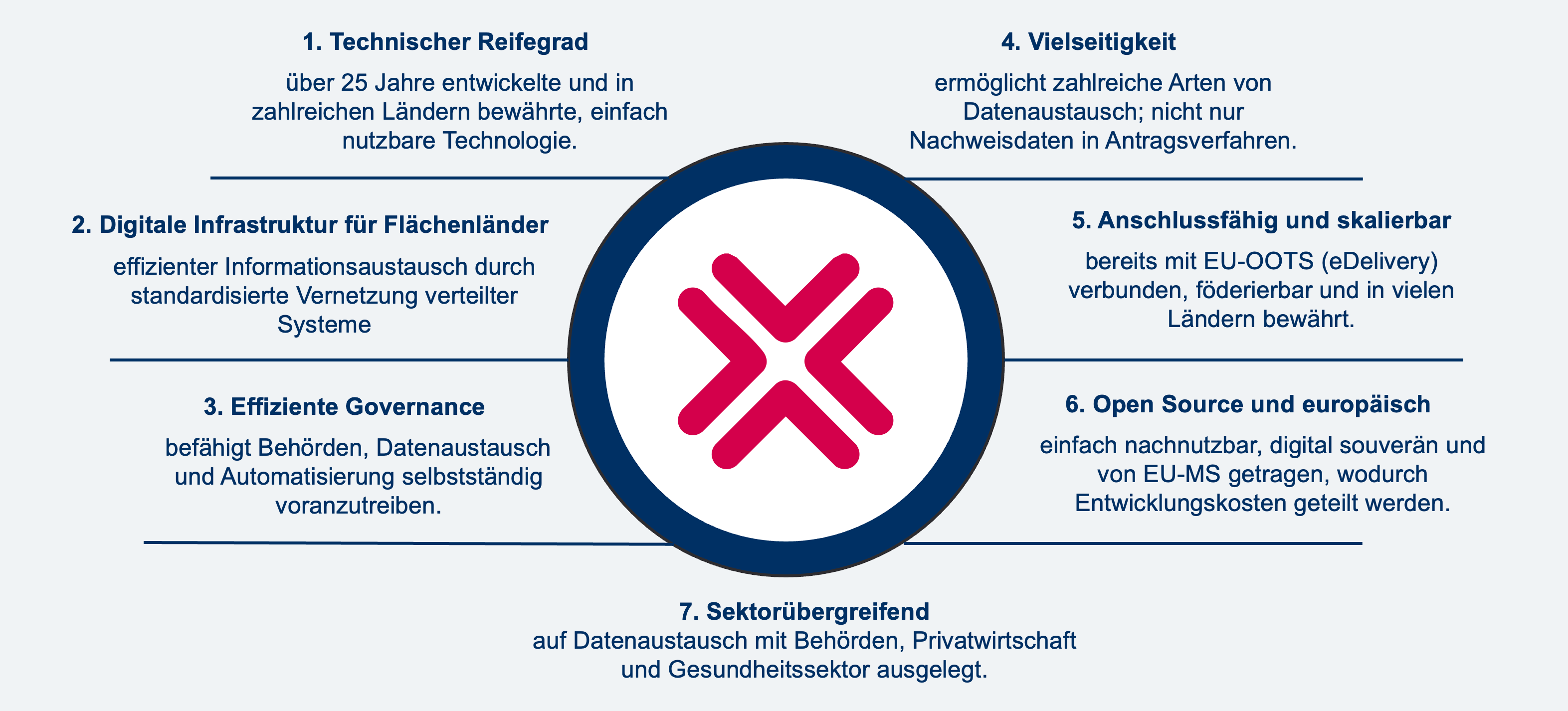 1. Technischer Reifegrad

über 25 Jahre entwickelte und in zahlreichen Ländern bewährte, einfach nutzbare Technologie.

2. Digitale Infrastruktur für Flächenländer

effizienter Informationsaustausch durch standardisierte Vernetzung verteilter Systeme

3. Effiziente Governance

befähigt Behörden, Datenaustausch und Automatisierung selbstständig voranzutreiben.

4. Vielseitigkeit

ermöglicht zahlreiche Arten von Datenaustausch; nicht nur Nachweisdaten in Antragsverfahren.

5. Anschlussfähig und skalierbar

bereits mit EU-OOTS (eDelivery) verbunden, föderierbar und in vielen Ländern bewährt.

6. Open Source und europäisch

einfach nachnutzbar, digital souverän und von EU-MS getragen, wodurch Entwicklungskosten geteilt werden.

7. Sektorübergreifend

auf Datenaustausch mit Behörden, Privatwirtschaft und Gesundheitssektor ausgelegt.